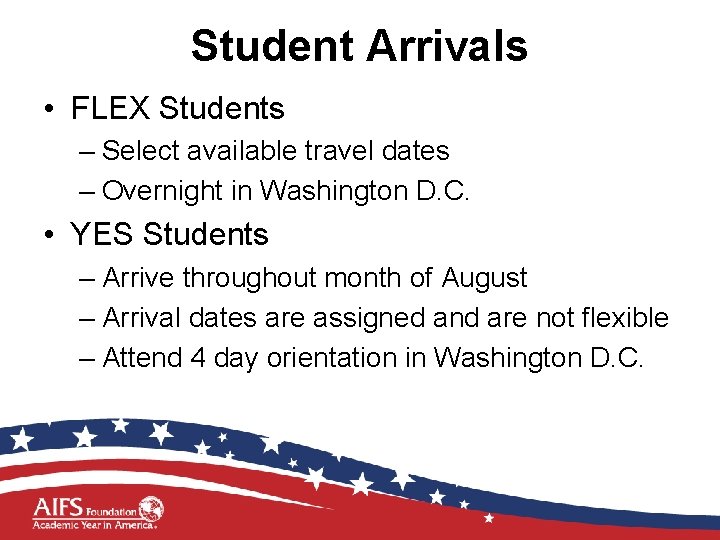 Student Arrivals

• FLEX Students
– Select available travel dates
– Overnight in Washington D.C.

• YES Students
– Arrive throughout month of August
– Arrival dates are assigned and are not flexible
– Attend 4 day orientation in Washington D.C.

AIFS Foundation
Academic Year in America